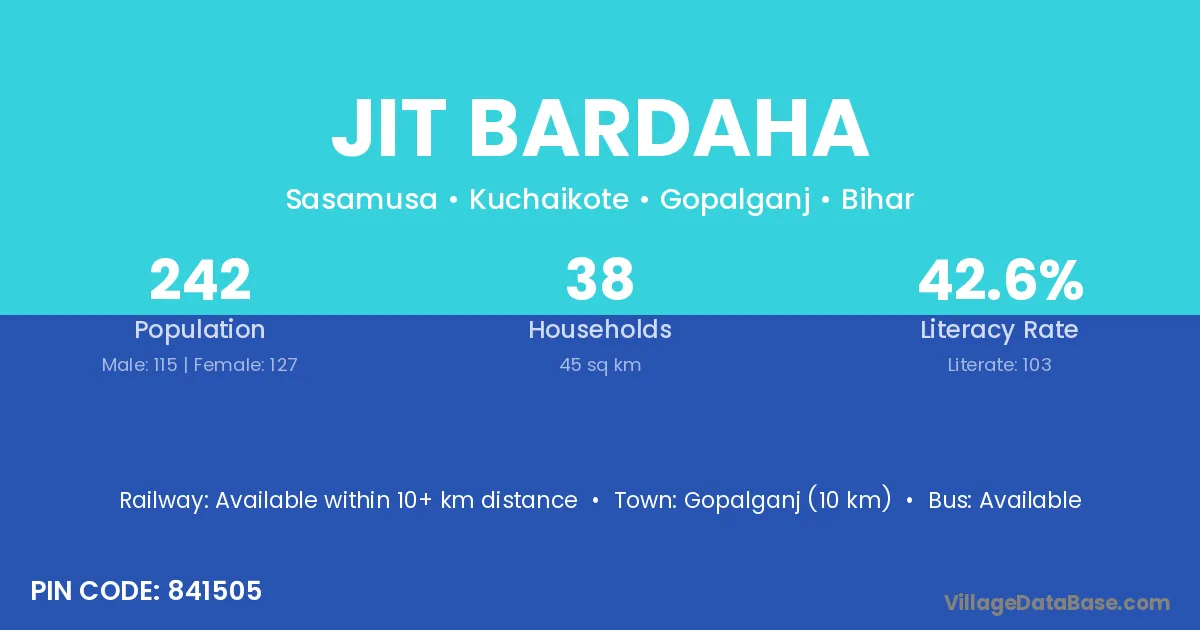 JIT BARDAHA

Sasamusa • Kuchaikote • Gopalganj • Bihar

242
Population
Male: 115 | Female: 127

38
Households
45 sq km

42.6%
Literacy Rate
Literate: 103

Railway: Available within 10+ km distance • Town: Gopalganj (10 km) • Bus: Available

PIN CODE: 841505

VillageDataBase.com